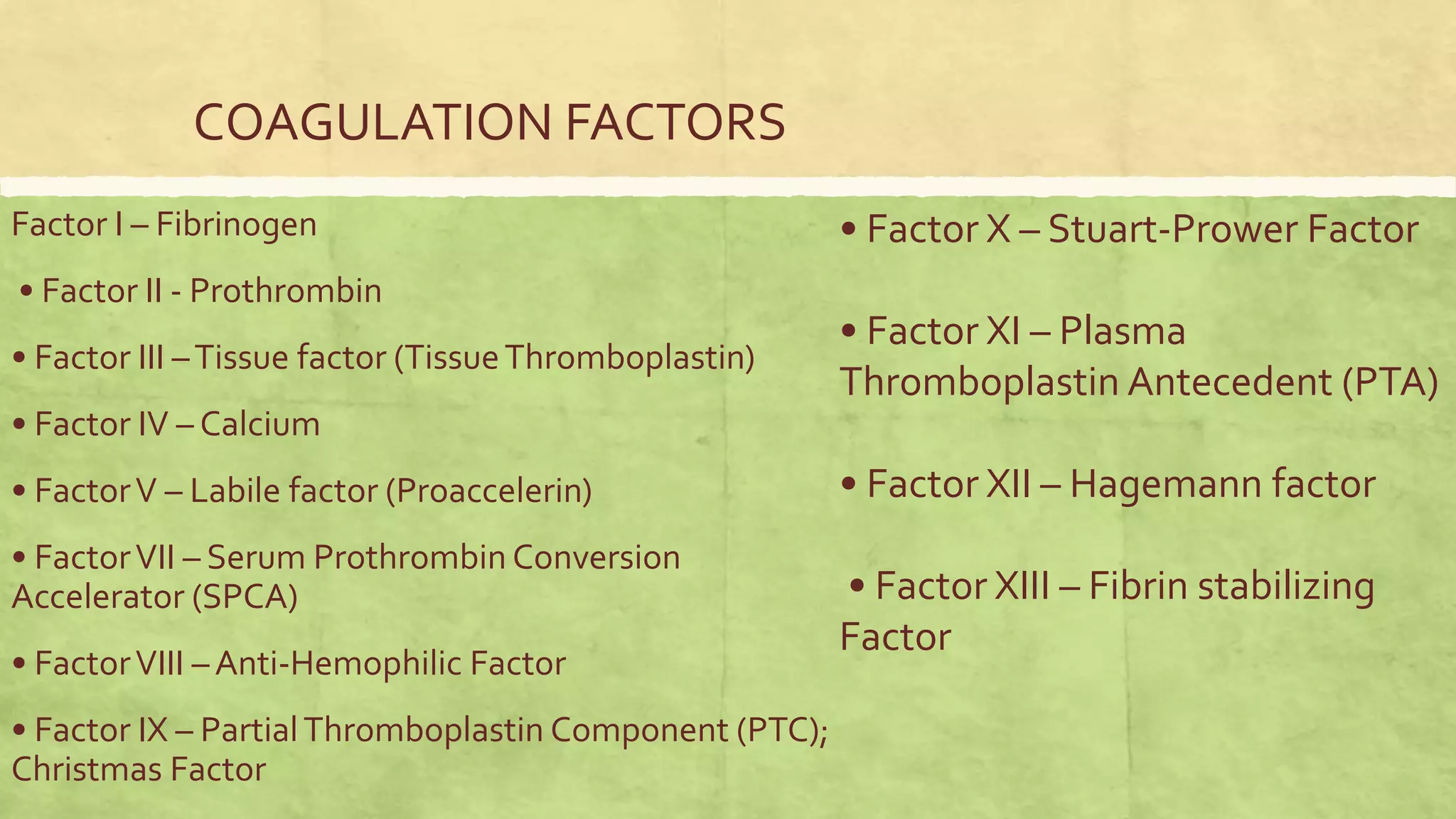 COAGULATION FACTORS

Factor I – Fibrinogen

• Factor II - Prothrombin

• Factor III – Tissue factor (Tissue Thromboplastin)

• Factor IV – Calcium

• Factor V – Labile factor (Proaccelerin)

• Factor VII – Serum Prothrombin Conversion Accelerator (SPCA)

• Factor VIII – Anti-Hemophilic Factor

• Factor IX – Partial Thromboplastin Component (PTC); Christmas Factor

• Factor X – Stuart-Prower Factor

• Factor XI – Plasma Thromboplastin Antecedent (PTA)

• Factor XII – Hagemann factor

• Factor XIII – Fibrin stabilizing Factor